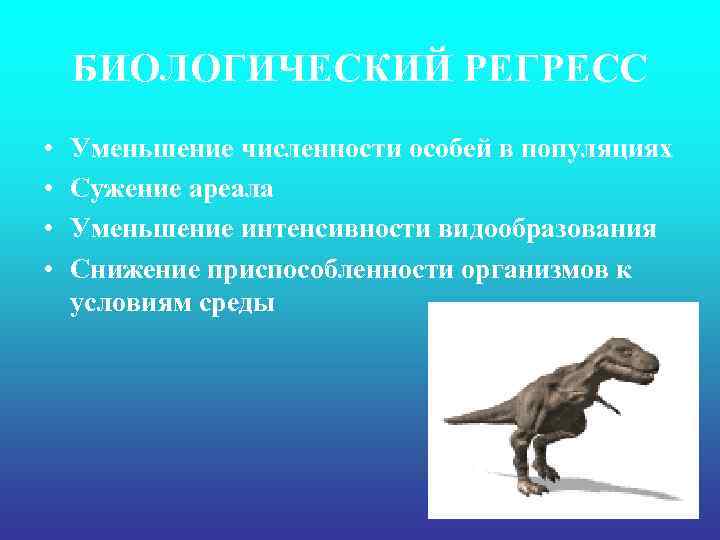 БИОЛОГИЧЕСКИЙ РЕГРЕСС

• Уменьшение численности особей в популяциях
• Сужение ареала
• Уменьшение интенсивности видообразования
• Снижение приспособленности организмов к условиям среды